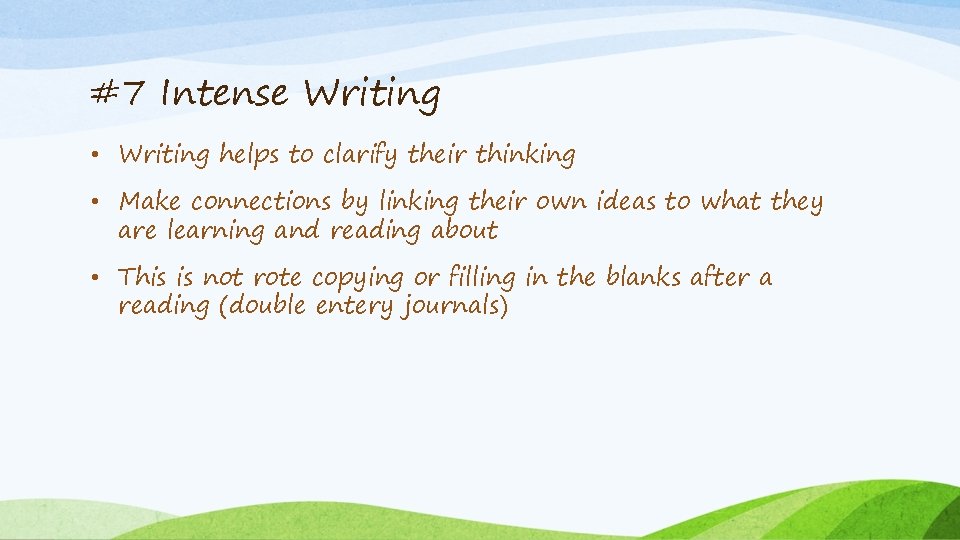 #7 Intense Writing

• Writing helps to clarify their thinking

• Make connections by linking their own ideas to what they are learning and reading about

• This is not rote copying or filling in the blanks after a reading (double entery journals)